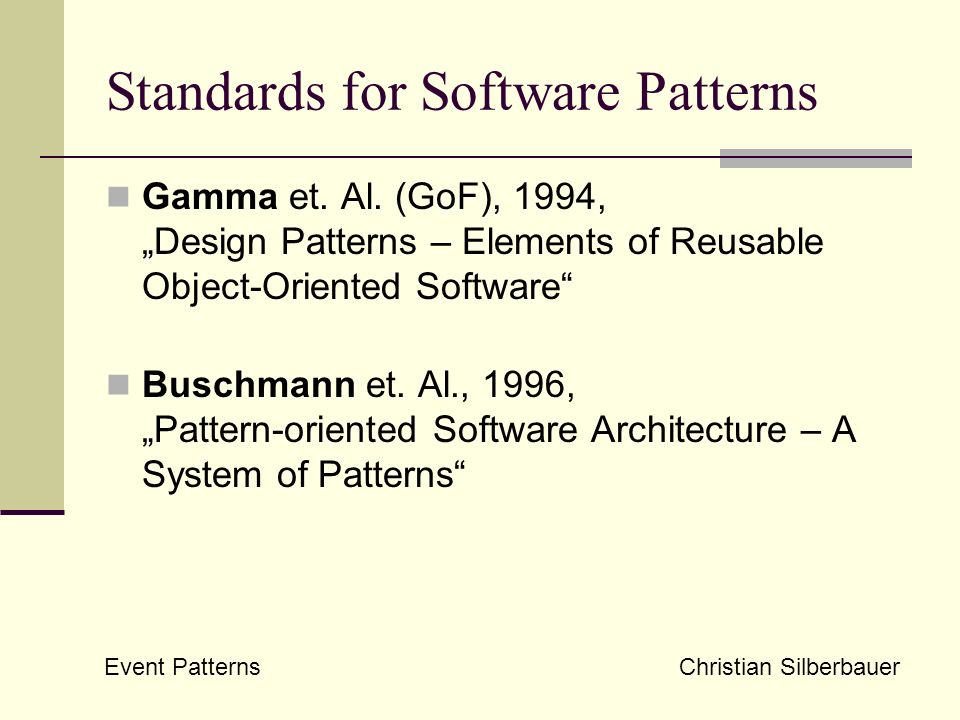 Standards for Software Patterns

Gamma et. Al. (GoF), 1994, „Design Patterns – Elements of Reusable Object-Oriented Software“

Buschmann et. Al., 1996, „Pattern-oriented Software Architecture – A System of Patterns“

Event Patterns

Christian Silberbauer